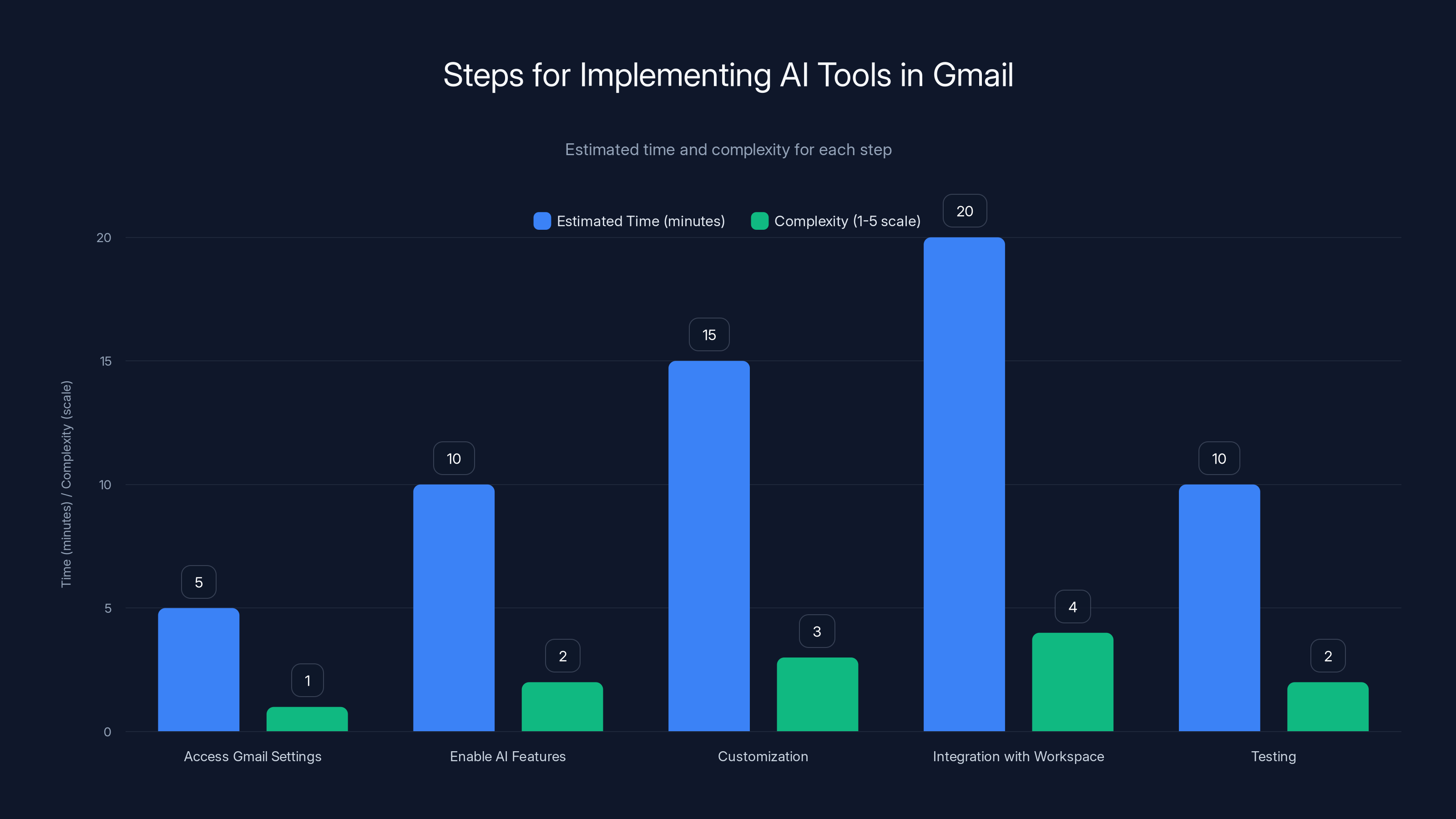 Steps for Implementing AI Tools in Gmail

Estimated time and complexity for each step

Estimated Time (minutes) Complexity (1-5 scale)

Time (minutes) / Complexity (scale)

20
15
10
5
0

5
1
10
2
15
3
20
4
10
2

Access Gmail Settings
Enable AI Features
Customization
Integration with Workspace
Testing